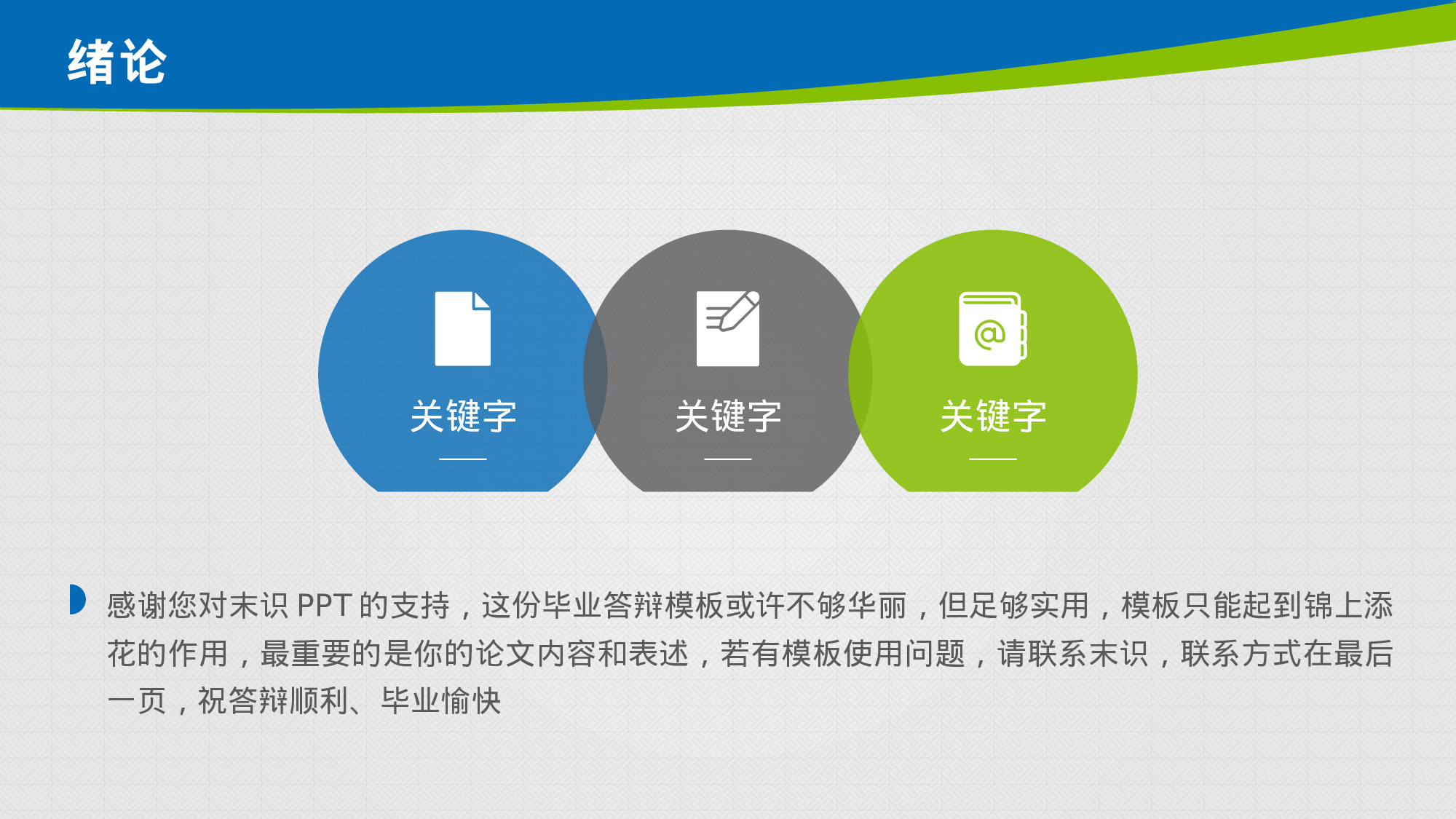 绪论

关键字

关键字

关键字

感谢您对末识 PPT 的支持，这份毕业答辩模板或许不够华丽，但足够实用，模板只能起到锦上添花的作用，最重要的是你的论文内容和表述，若有模板使用问题，请联系末识，联系方式在最后一页，祝答辩顺利、毕业愉快